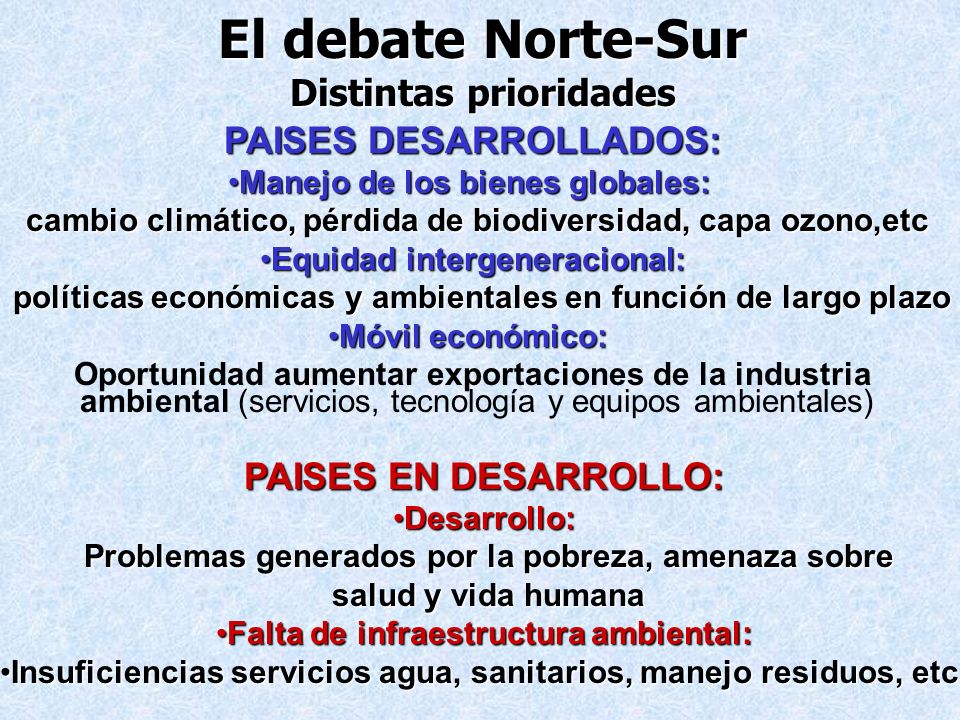 El debate Norte-Sur
Distintas prioridades
PAISES DESARROLLADOS:
•Manejo de los bienes globales:
cambio climático, pérdida de biodiversidad, capa ozono,etc
•Equidad intergeneracional:
políticas económicas y ambientales en función de largo plazo
•Móvil económico:
Oportunidad aumentar exportaciones de la industria ambiental (servicios, tecnología y equipos ambientales)

PAISES EN DESARROLLO:
•Desarrollo:
Problemas generados por la pobreza, amenaza sobre salud y vida humana
•Falta de infraestructura ambiental:
•Insuficiencias servicios agua, sanitarios, manejo residuos, etc